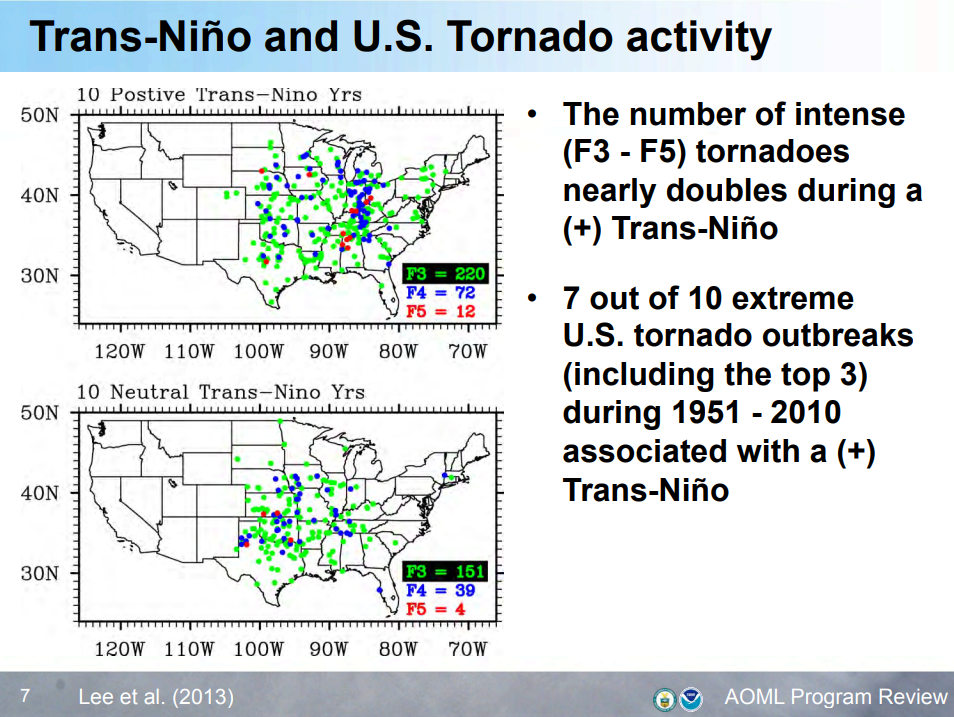 Trans-Niño and U.S. Tornado activity

10 Postive Trans-Nino Yrs

50N
40N
30N

F3 = 220
F4 = 72
F5 = 12

120W 110W 100W 90W 80W 70W

10 Neutral Trans-Nino Yrs

50N
40N
30N

F3 = 151
F4 = 39
F5 = 4

120W 110W 100W 90W 80W 70W

• The number of intense (F3 - F5) tornadoes nearly doubles during a (+) Trans-Niño

• 7 out of 10 extreme U.S. tornado outbreaks (including the top 3) during 1951 - 2010 associated with a (+) Trans-Niño

7 Lee et al. (2013) AOML Program Review